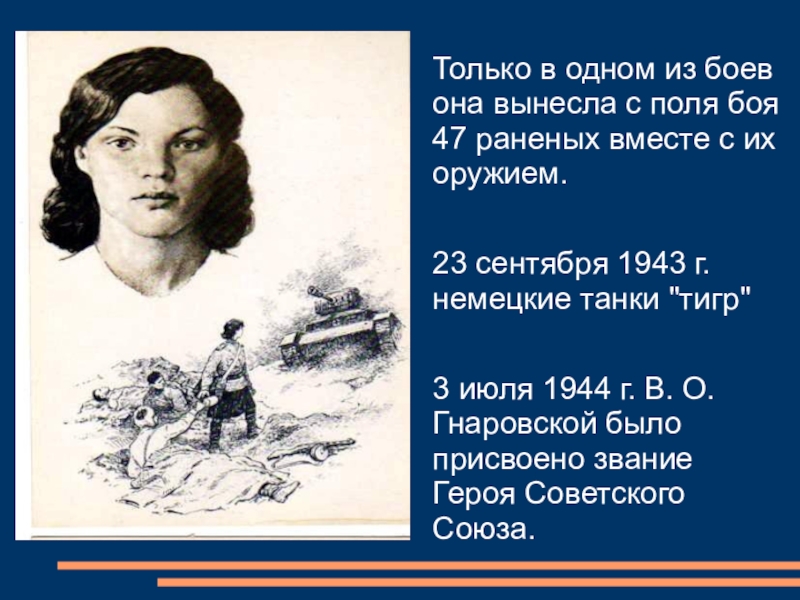 Только в одном из боев она вынесла с поля боя 47 раненых вместе с их оружием.

23 сентября 1943 г. немецкие танки "тигр"

3 июля 1944 г. В. О. Гнаровской было присвоено звание Героя Советского Союза.